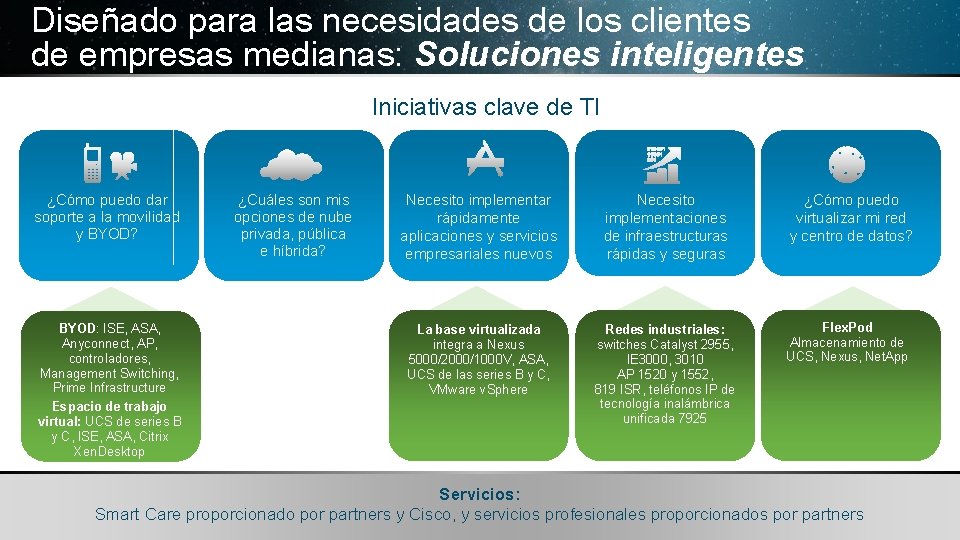 Diseñado para las necesidades de los clientes de empresas medianas: Soluciones inteligentes

Iniciativas clave de TI

¿Cómo puedo dar soporte a la movilidad y BYOD?

¿Cuáles son mis opciones de nube privada, pública e híbrida?

Necesito implementar rápidamente aplicaciones y servicios empresariales nuevos

Necesito implementaciones de infraestructuras rápidas y seguras

¿Cómo puedo virtualizar mi red y centro de datos?

BYOD: ISE, ASA, Anyconnect, AP, controladores, Management Switching, Prime Infrastructure

Espacio de trabajo virtual: UCS de series B y C, ISE, ASA, Citrix XenDesktop

La base virtualizada integra a Nexus 5000/2000/1000V, ASA, UCS de las series B y C, VMware vSphere

Redes industriales: switches Catalyst 2955, IE3000, 3010 AP 1520 y 1552, 819 ISR, teléfonos IP de tecnología inalámbrica unificada 7925

FlexPod
Almacenamiento de UCS, Nexus, NetApp

Servicios:
Smart Care proporcionado por partners y Cisco, y servicios profesionales proporcionados por partners